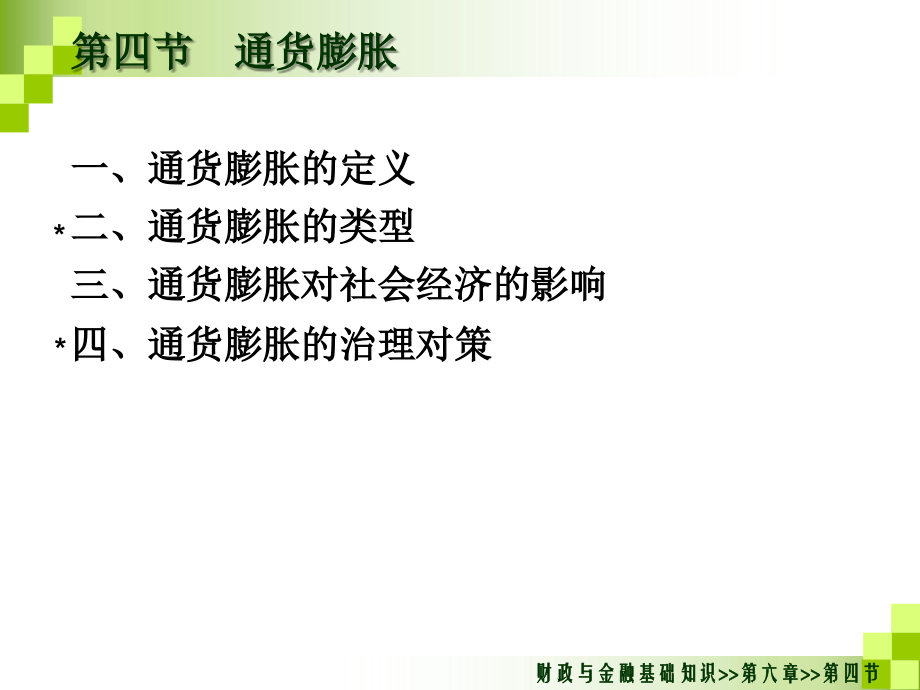 第四节　通货膨胀

一、通货膨胀的定义

*二、通货膨胀的类型

三、通货膨胀对社会经济的影响

*四、通货膨胀的治理对策

财政与金融基础知识>>第六章>>第四节